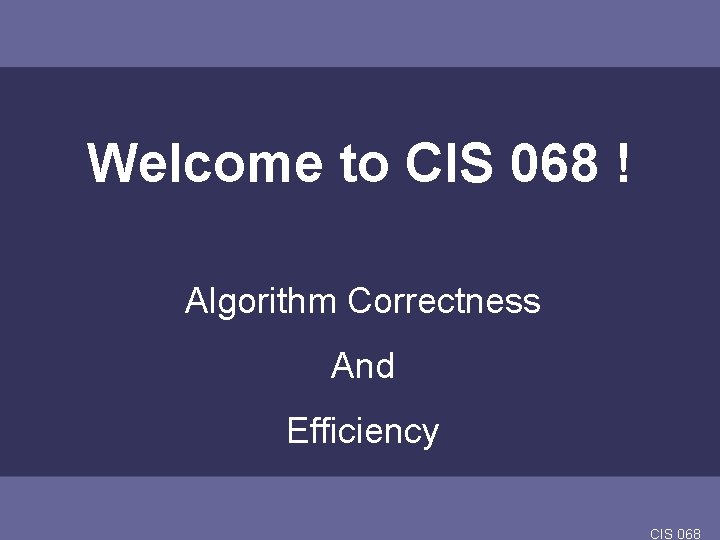 Welcome to CIS 068 !

Algorithm Correctness

And

Efficiency

CIS 068